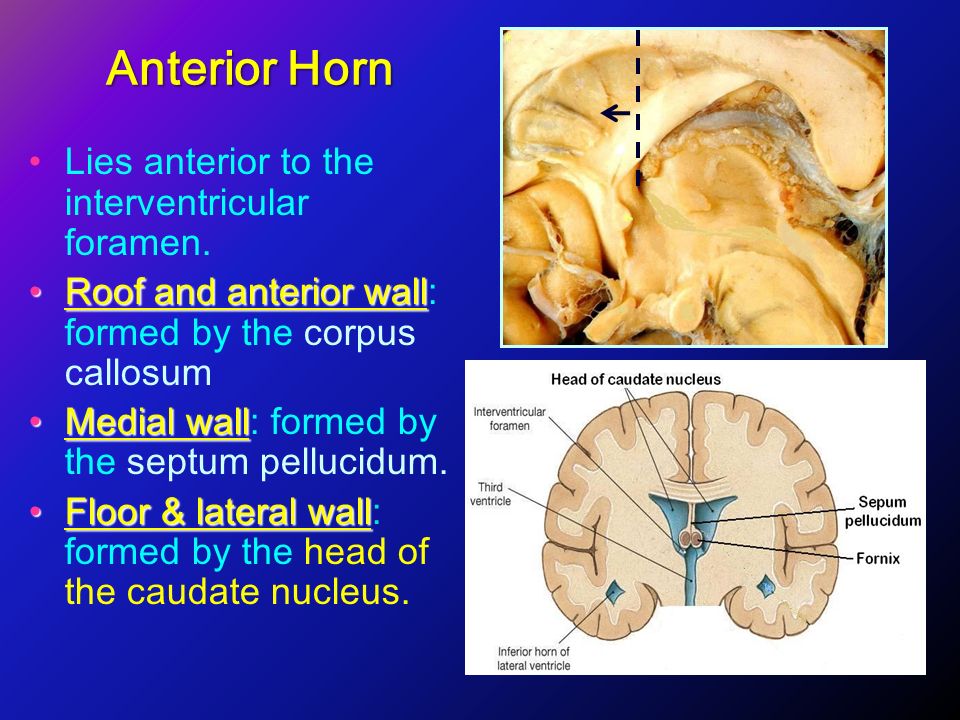 Anterior Horn

• Lies anterior to the interventricular foramen.

• Roof and anterior wall: formed by the corpus callosum

• Medial wall: formed by the septum pellucidum.

• Floor & lateral wall: formed by the head of the caudate nucleus.

Head of caudate nucleus

Interventricular foramen

Third ventricle

Sepum pellucidum

Fornix

Inferior horn of lateral ventricle